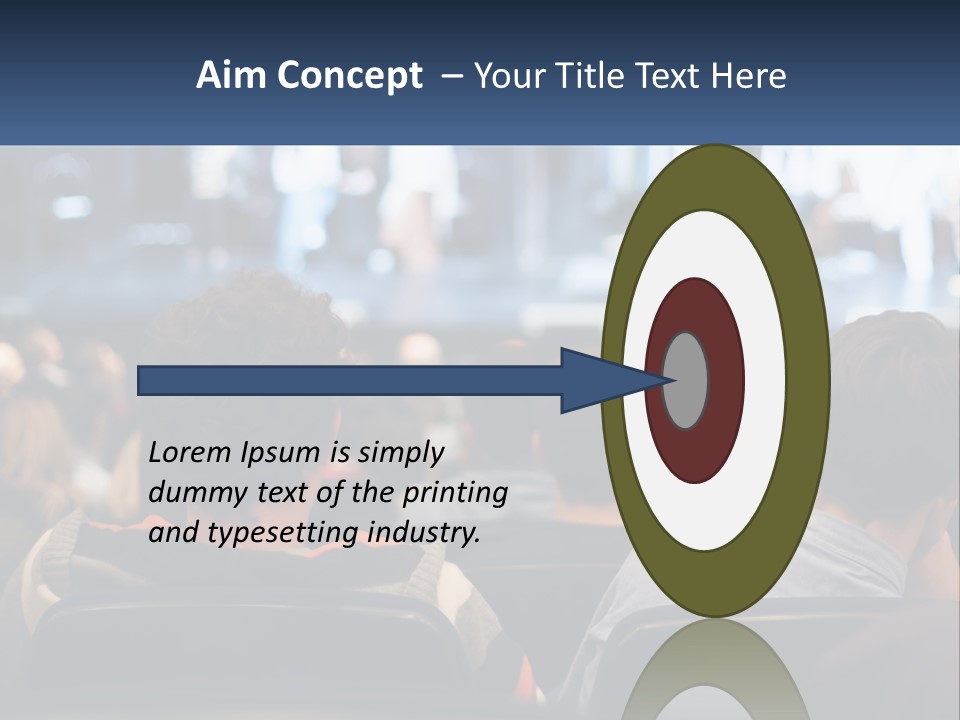 Aim Concept – Your Title Text Here

Lorem Ipsum is simply dummy text of the printing and typesetting industry.